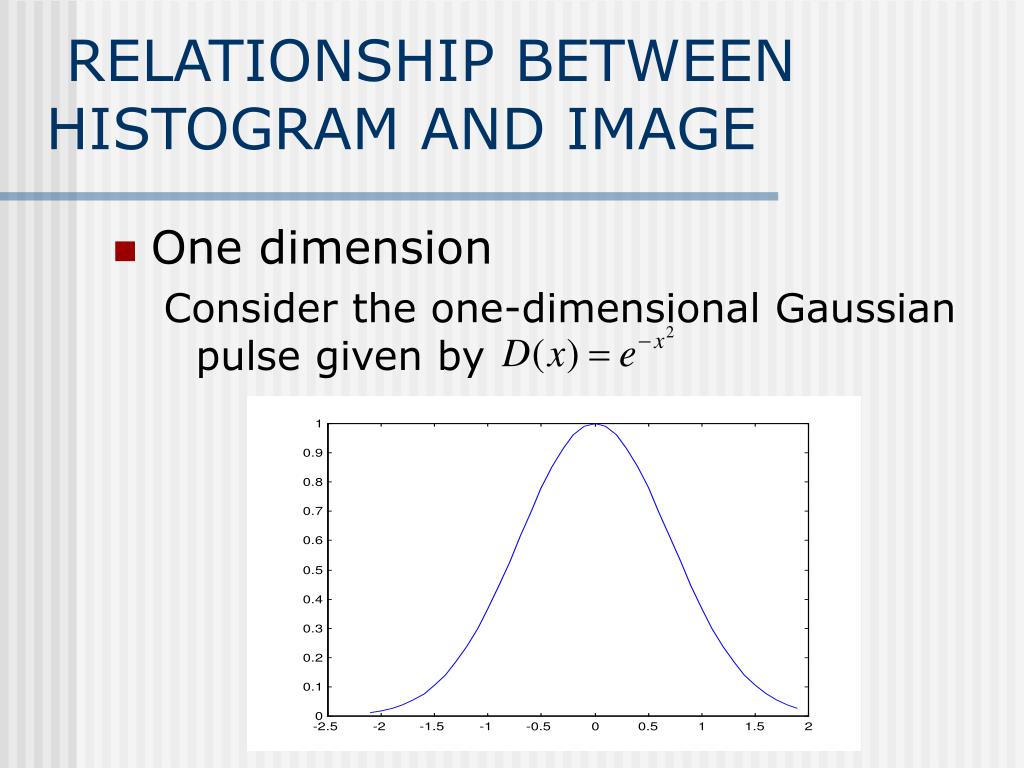 RELATIONSHIP BETWEEN HISTOGRAM AND IMAGE

One dimension

Consider the one-dimensional Gaussian pulse given by $D(x) = e^{-x^2}$

1
0.9
0.8
0.7
0.6
0.5
0.4
0.3
0.2
0.1
0
-2.5 -2 -1.5 -1 -0.5 0 0.5 1 1.5 2